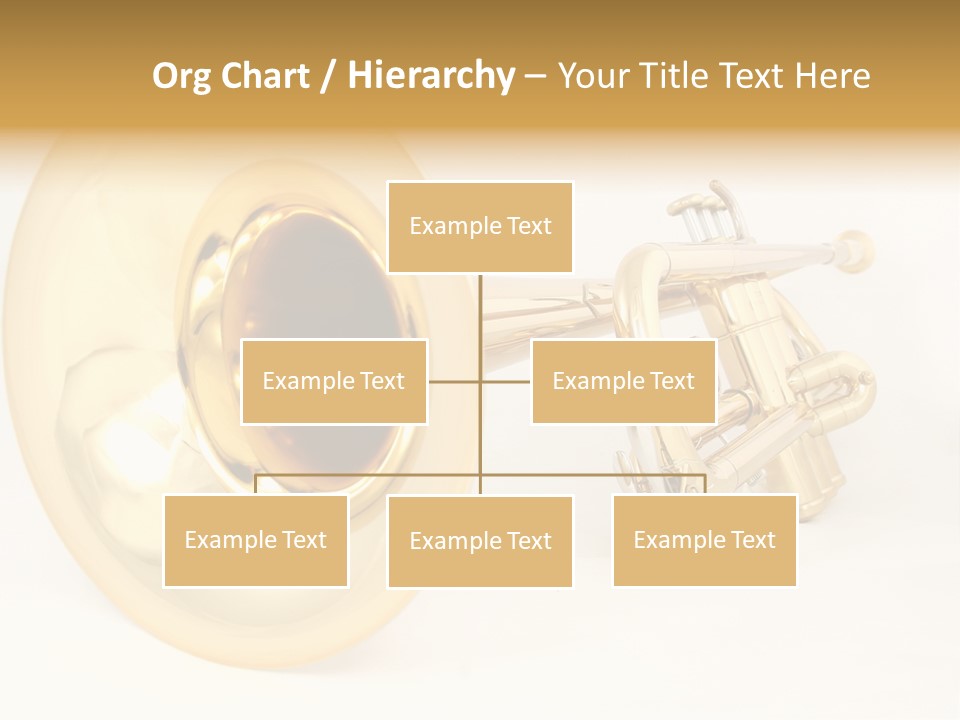 Org Chart / Hierarchy – Your Title Text Here

Example Text

Example Text

Example Text

Example Text

Example Text

Example Text